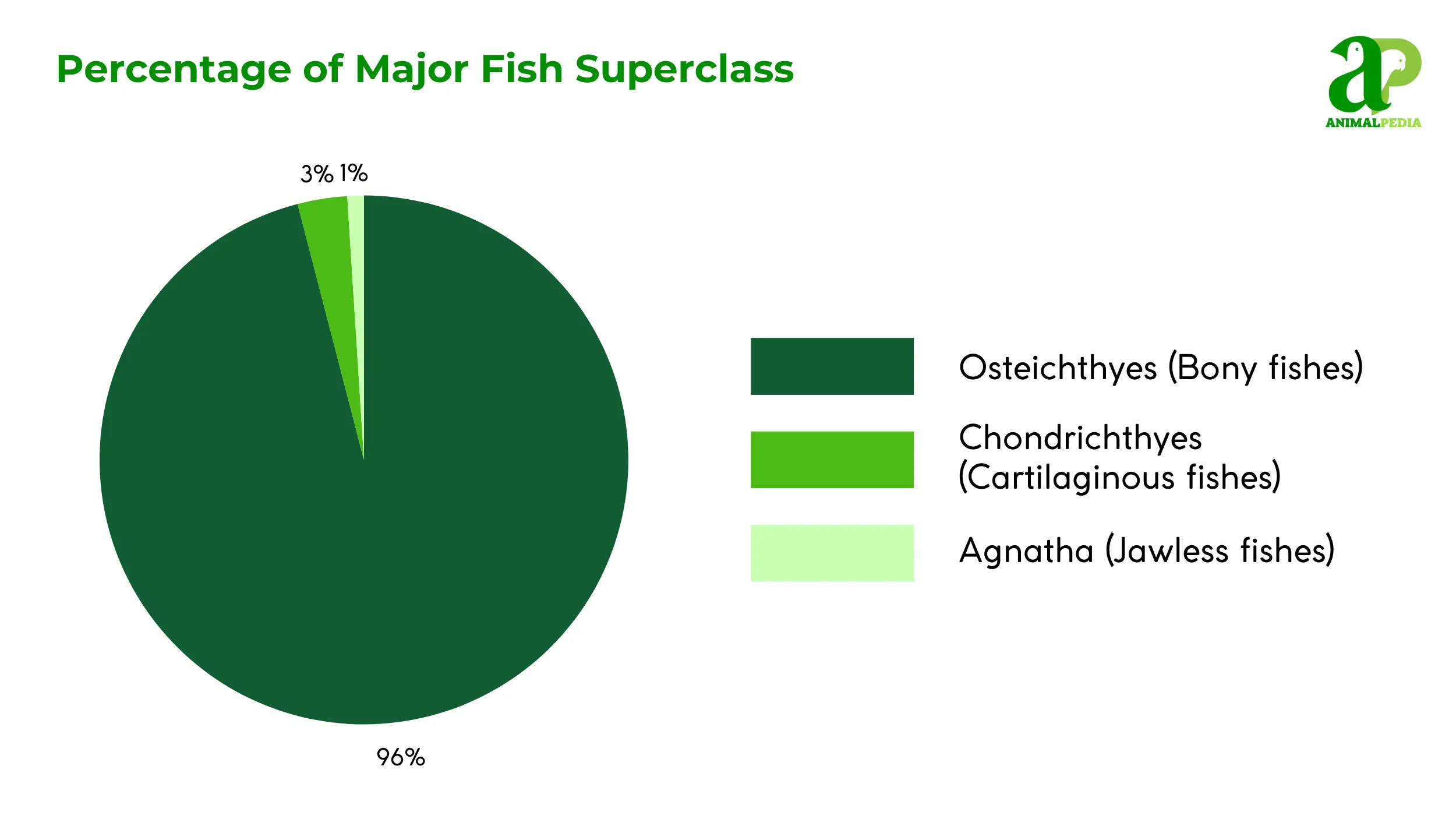 Percentage of Major Fish Superclass

aP
ANIMALPEDIA

3% 1%

96%

Osteichthyes (Bony fishes)

Chondrichthyes (Cartilaginous fishes)

Agnatha (Jawless fishes)